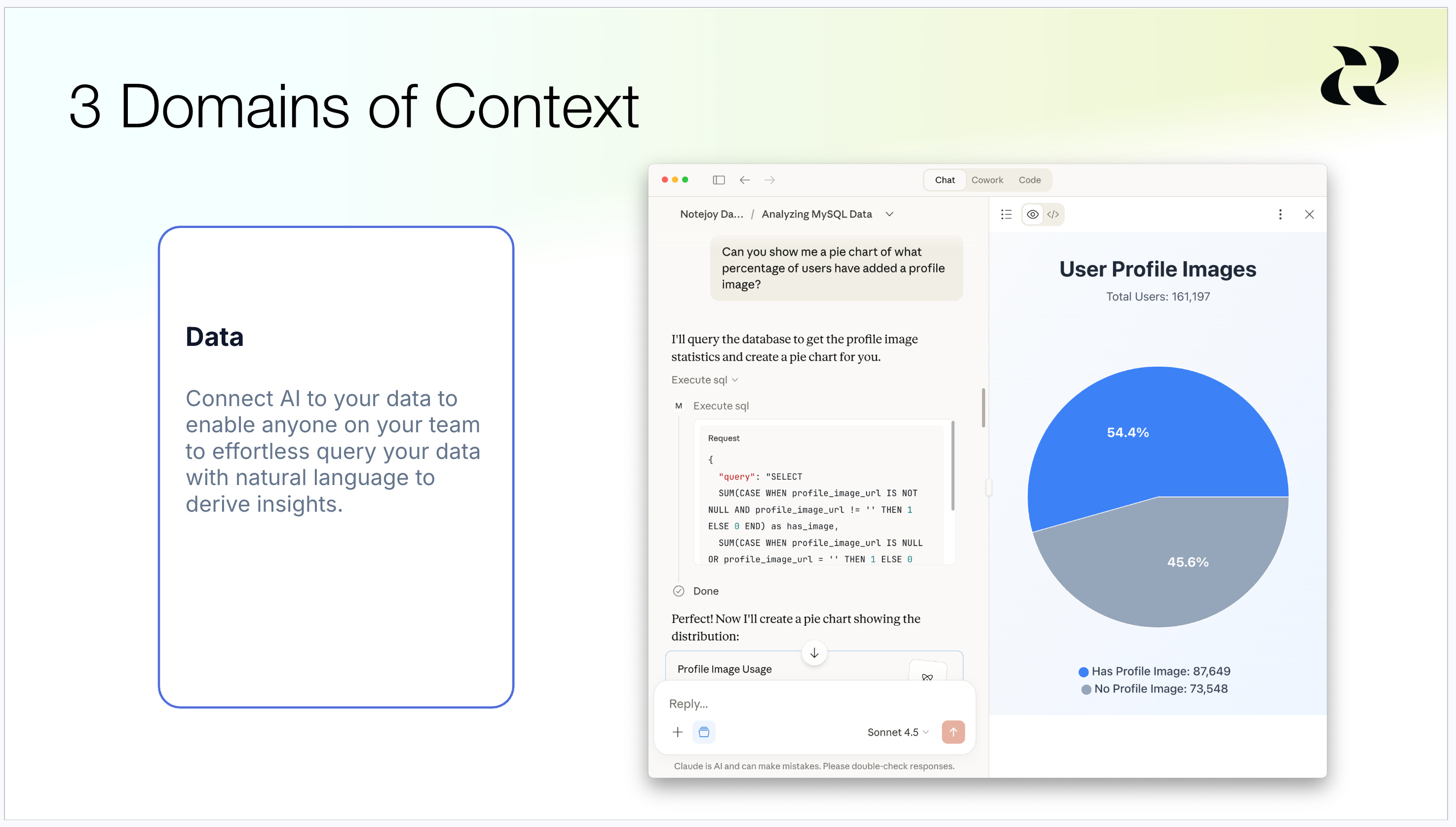 3 Domains of Context

Data

Connect AI to your data to enable anyone on your team to effortless query your data with natural language to derive insights.

Chat Cowork Code

Notejoy Da... / Analyzing MySQL Data

Can you show me a pie chart of what percentage of users have added a profile image?

I'll query the database to get the profile image statistics and create a pie chart for you.

Execute sql

M Execute sql

Request

{
"query": "SELECT
SUM(CASE WHEN profile_image_url IS NOT NULL AND profile_image_url != '' THEN 1 ELSE 0 END) as has_image,
SUM(CASE WHEN profile_image_url IS NULL OR profile_image_url = '' THEN 1 ELSE 0

Done

Perfect! Now I'll create a pie chart showing the distribution:

Profile Image Usage

Reply...

Sonnet 4.5

Claude is AI and can make mistakes. Please double-check responses.

User Profile Images

Total Users: 161,197

54.4%

45.6%

Has Profile Image: 87,649
No Profile Image: 73,548